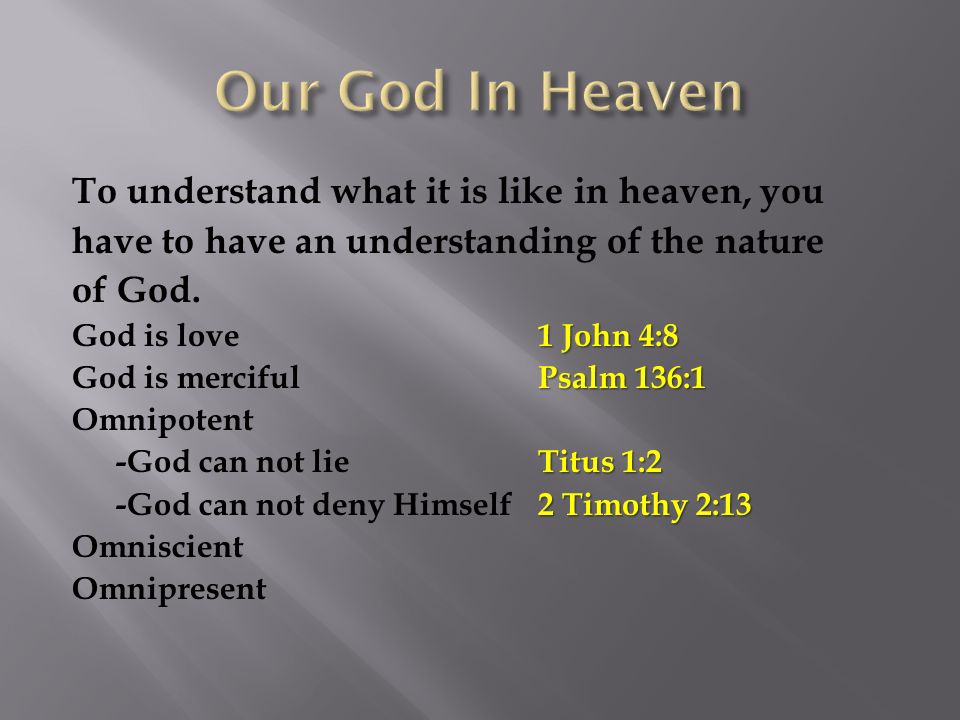 Our God In Heaven

To understand what it is like in heaven, you have to have an understanding of the nature of God.

God is love 1 John 4:8
God is merciful Psalm 136:1
Omnipotent
-God can not lie Titus 1:2
-God can not deny Himself 2 Timothy 2:13
Omniscient
Omnipresent